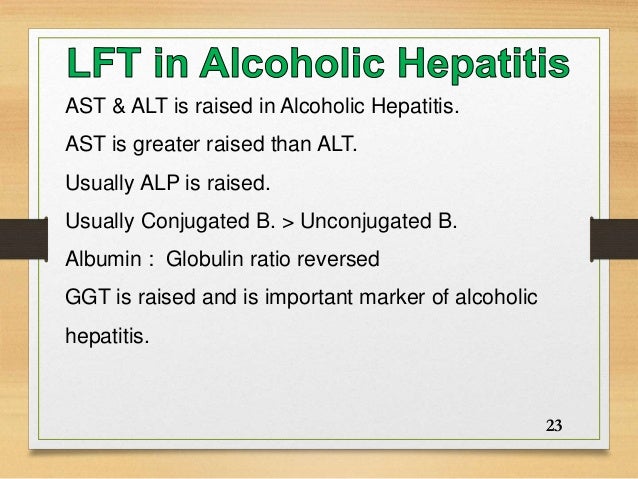 LFT in Alcoholic Hepatitis

AST & ALT is raised in Alcoholic Hepatitis.

AST is greater raised than ALT.

Usually ALP is raised.

Usually Conjugated B. > Unconjugated B.

Albumin : Globulin ratio reversed

GGT is raised and is important marker of alcoholic hepatitis.

23